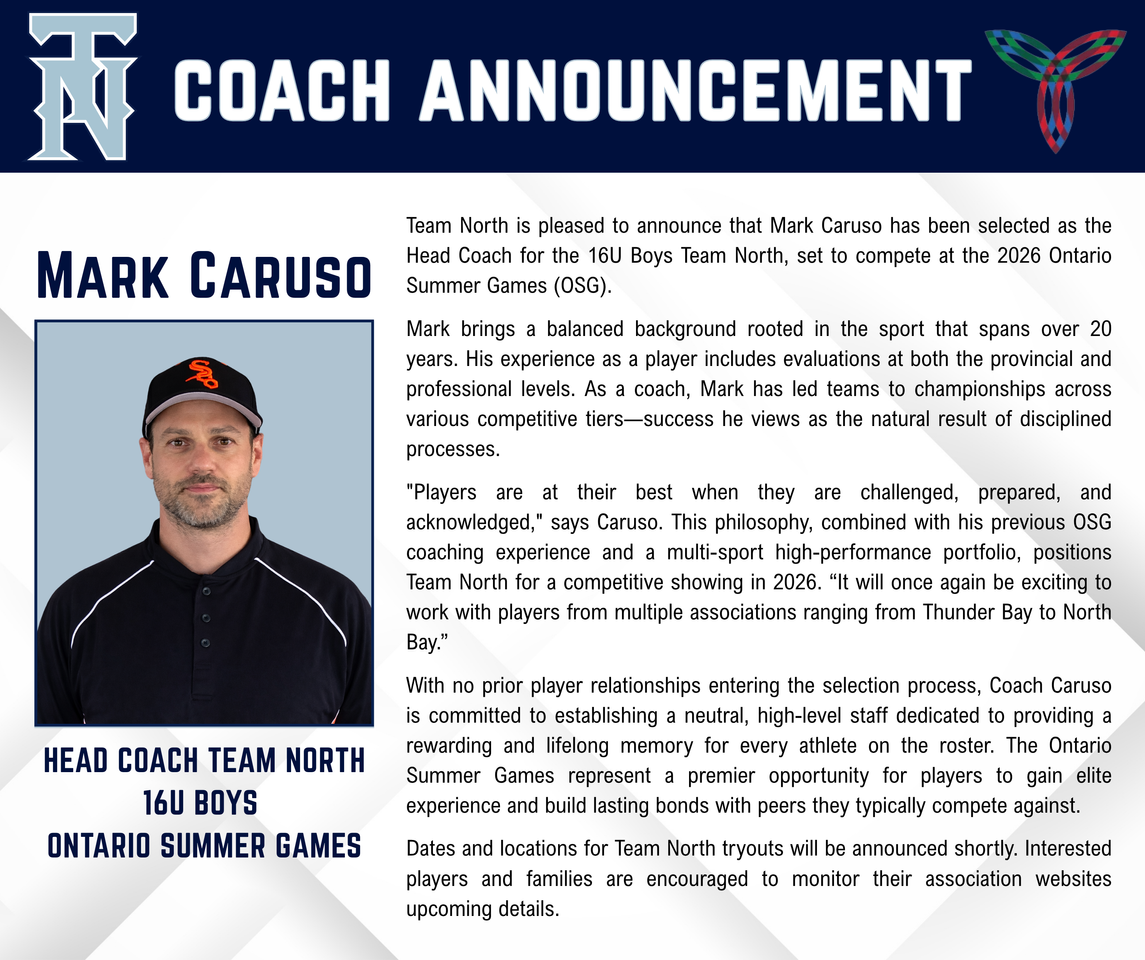 TN

COACH ANNOUNCEMENT

MARK CARUSO

HEAD COACH TEAM NORTH
16U BOYS
ONTARIO SUMMER GAMES

Team North is pleased to announce that Mark Caruso has been selected as the Head Coach for the 16U Boys Team North, set to compete at the 2026 Ontario Summer Games (OSG).

Mark brings a balanced background rooted in the sport that spans over 20 years. His experience as a player includes evaluations at both the provincial and professional levels. As a coach, Mark has led teams to championships across various competitive tiers—success he views as the natural result of disciplined processes.

"Players are at their best when they are challenged, prepared, and acknowledged," says Caruso. This philosophy, combined with his previous OSG coaching experience and a multi-sport high-performance portfolio, positions Team North for a competitive showing in 2026. “It will once again be exciting to work with players from multiple associations ranging from Thunder Bay to North Bay.”

With no prior player relationships entering the selection process, Coach Caruso is committed to establishing a neutral, high-level staff dedicated to providing a rewarding and lifelong memory for every athlete on the roster. The Ontario Summer Games represent a premier opportunity for players to gain elite experience and build lasting bonds with peers they typically compete against.

Dates and locations for Team North tryouts will be announced shortly. Interested players and families are encouraged to monitor their association websites upcoming details.